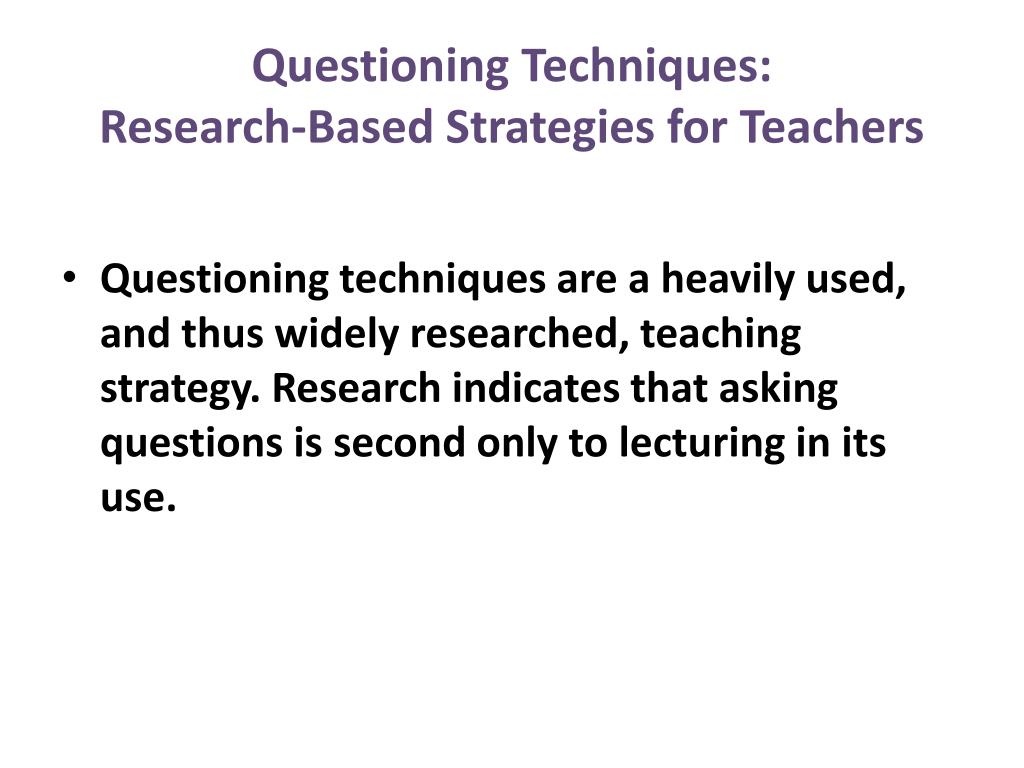 Questioning Techniques:
Research-Based Strategies for Teachers

• Questioning techniques are a heavily used, and thus widely researched, teaching strategy. Research indicates that asking questions is second only to lecturing in its use.